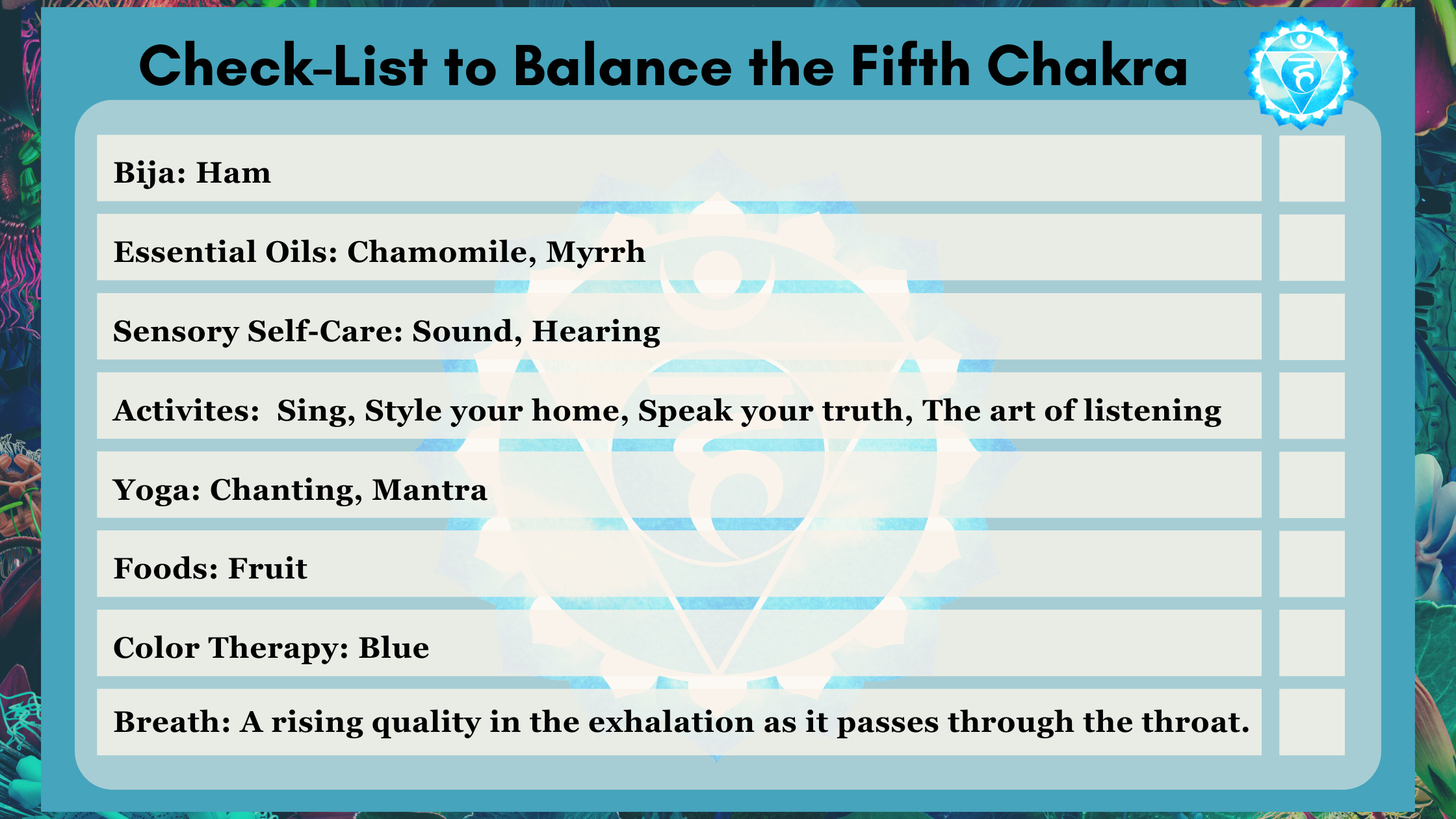 Check-List to Balance the Fifth Chakra

Bija: Ham

Essential Oils: Chamomile, Myrrh

Sensory Self-Care: Sound, Hearing

Activites: Sing, Style your home, Speak your truth, The art of listening

Yoga: Chanting, Mantra

Foods: Fruit

Color Therapy: Blue

Breath: A rising quality in the exhalation as it passes through the throat.